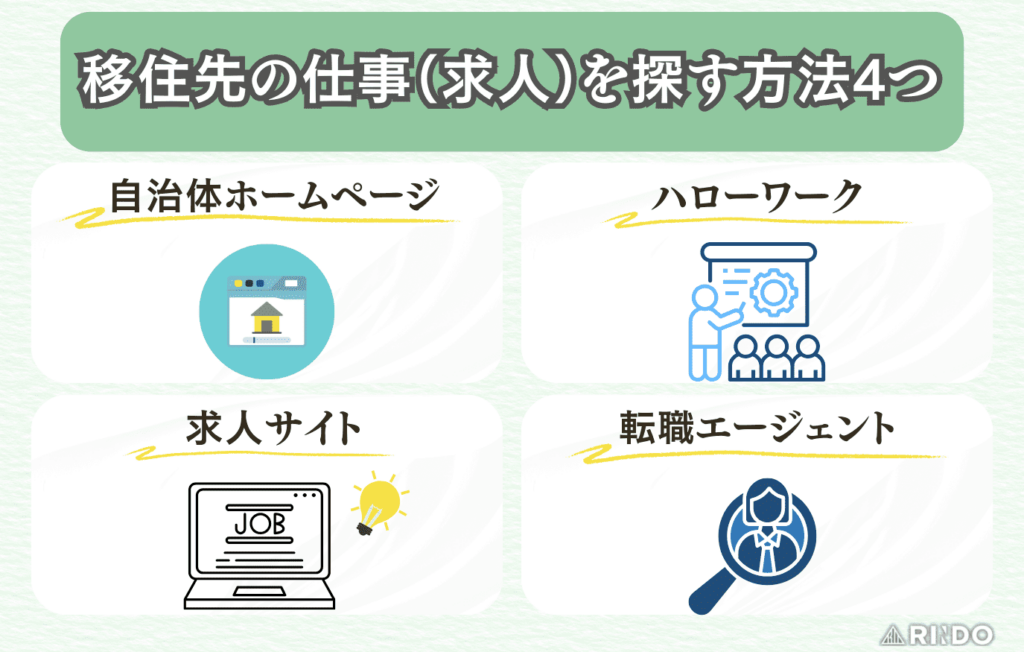 移住先の仕事（求人）を探す方法4つ

自治体ホームページ

ハローワーク

求人サイト

JOB

転職エージェント

RINDO